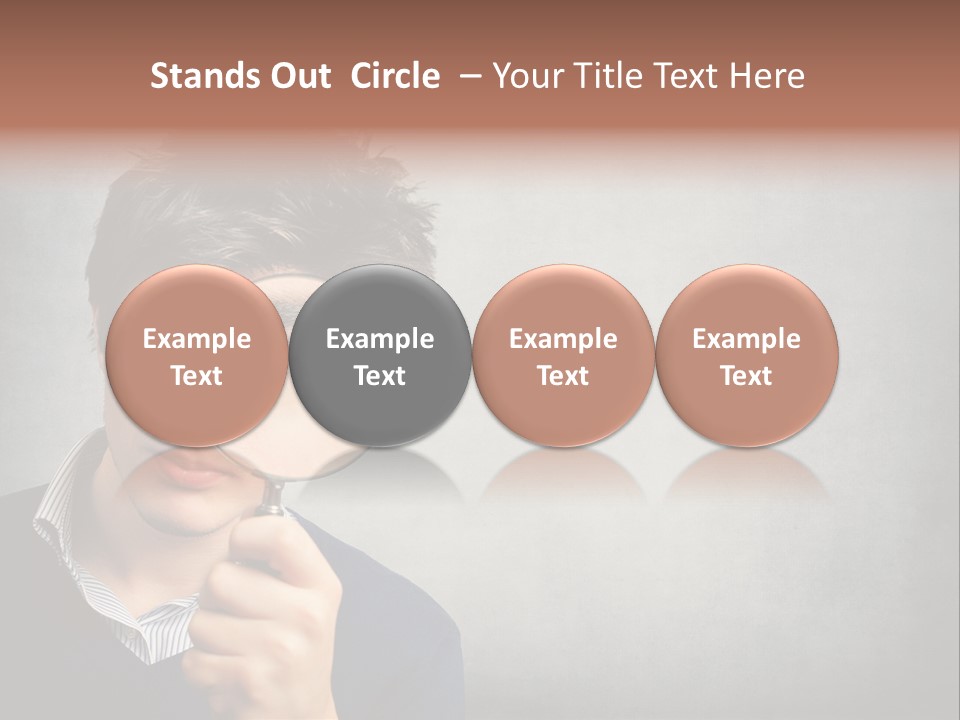 Stands Out  Circle  – Your Title Text Here

Example Text

Example Text

Example Text

Example Text